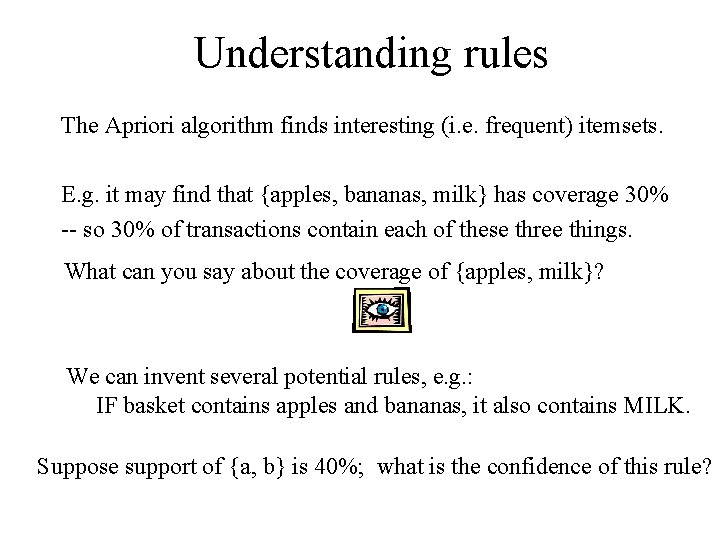 Understanding rules

The Apriori algorithm finds interesting (i.e. frequent) itemsets.

E.g. it may find that {apples, bananas, milk} has coverage 30% -- so 30% of transactions contain each of these three things.

What can you say about the coverage of {apples, milk}?

We can invent several potential rules, e.g.:
IF basket contains apples and bananas, it also contains MILK.

Suppose support of {a, b} is 40%; what is the confidence of this rule?